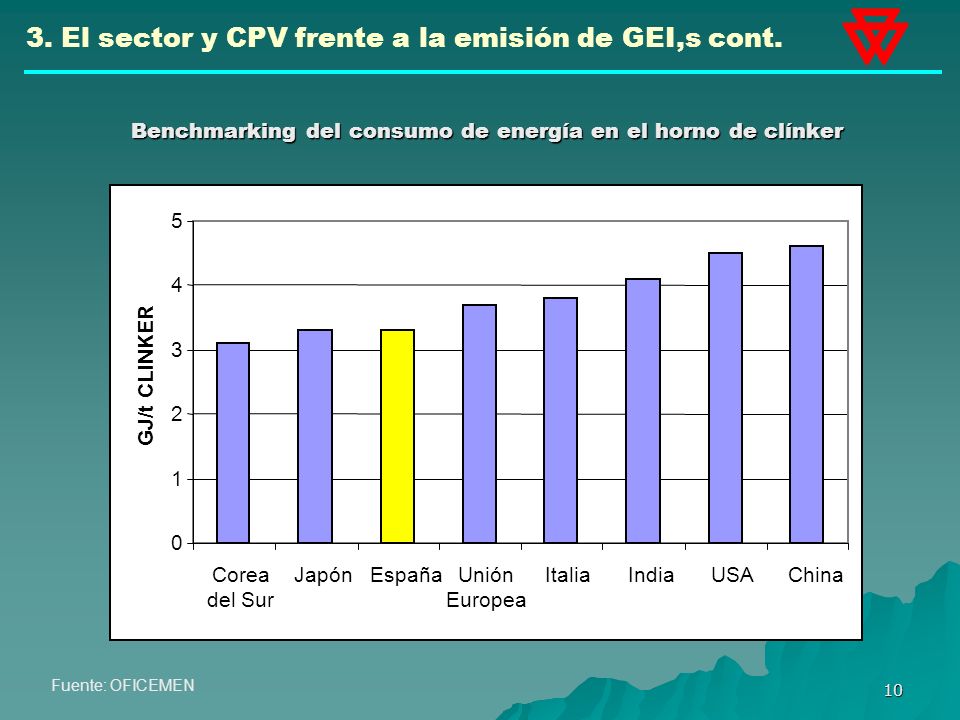 3. El sector y CPV frente a la emisión de GEI,s cont.

Benchmarking del consumo de energía en el horno de clínker

GJ/t CLINKER

5
4
3
2
1
0

Corea del Sur
Japón
España
Unión Europea
Italia
India
USA
China

Fuente: OFICEMEN

10